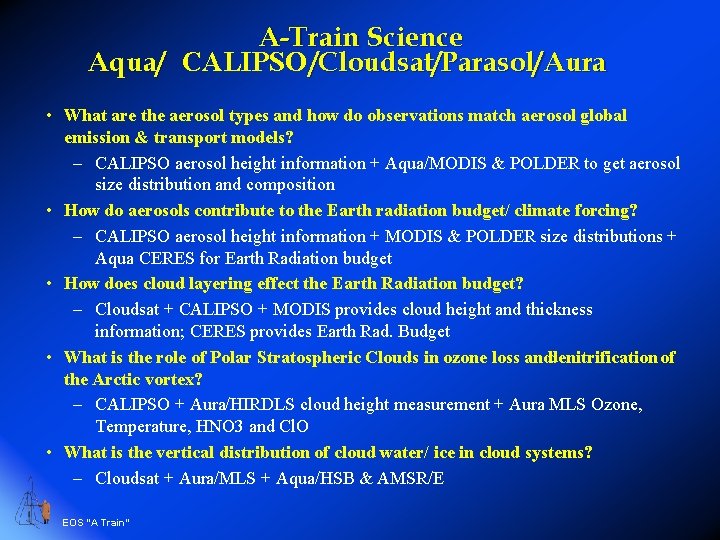 A-Train Science
Aqua/ CALIPSO/Cloudsat/Parasol/Aura

• What are the aerosol types and how do observations match aerosol global emission & transport models?
– CALIPSO aerosol height information + Aqua/MODIS & POLDER to get aerosol size distribution and composition
• How do aerosols contribute to the Earth radiation budget/ climate forcing?
– CALIPSO aerosol height information + MODIS & POLDER size distributions + Aqua CERES for Earth Radiation budget
• How does cloud layering effect the Earth Radiation budget?
– Cloudsat + CALIPSO + MODIS provides cloud height and thickness information; CERES provides Earth Rad. Budget
• What is the role of Polar Stratospheric Clouds in ozone loss andlenitrification of the Arctic vortex?
– CALIPSO + Aura/HIRDLS cloud height measurement + Aura MLS Ozone, Temperature, HNO3 and ClO
• What is the vertical distribution of cloud water/ ice in cloud systems?
– Cloudsat + Aura/MLS + Aqua/HSB & AMSR/E

EOS "A Train"